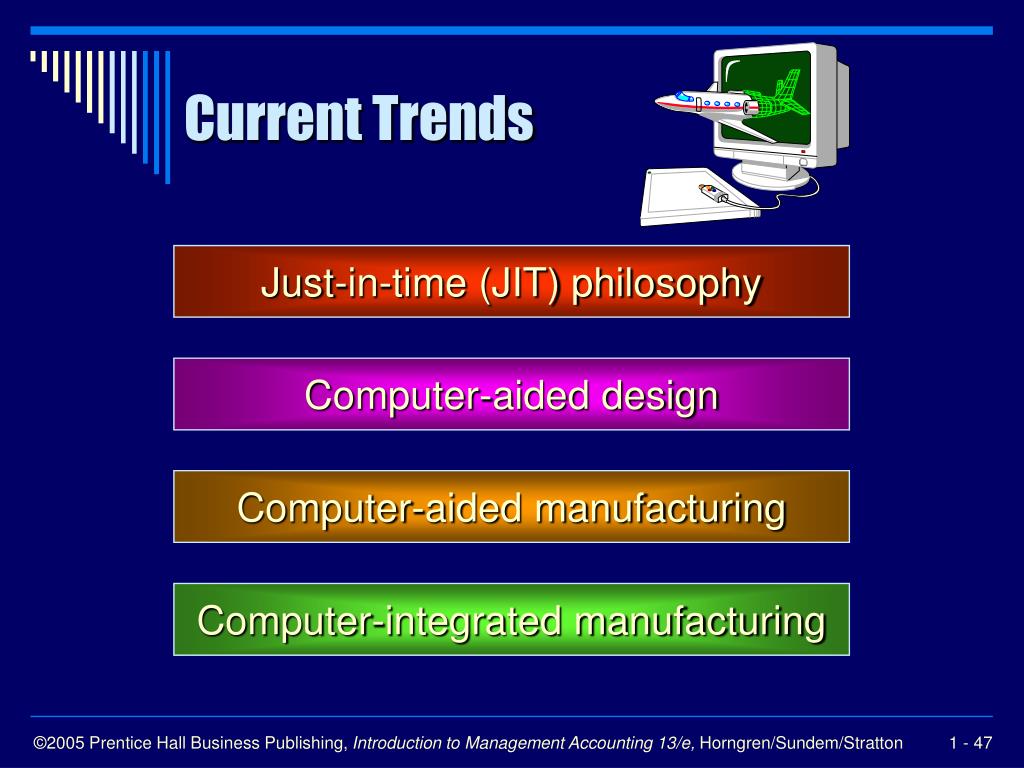 Current Trends

Just-in-time (JIT) philosophy

Computer-aided design

Computer-aided manufacturing

Computer-integrated manufacturing

©2005 Prentice Hall Business Publishing, Introduction to Management Accounting 13/e, Horngren/Sundem/Stratton 1 - 47